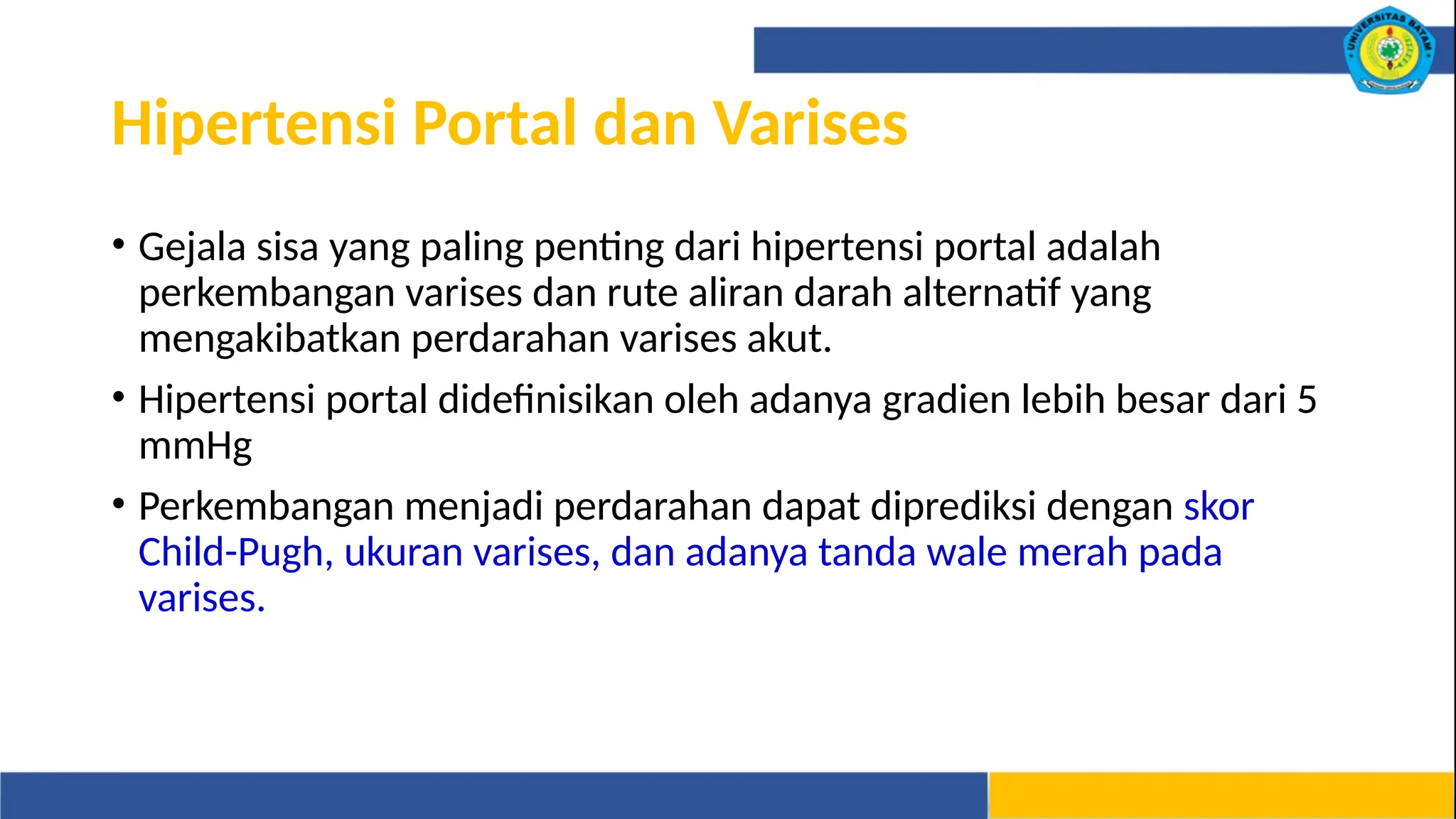 UNIVERSITAS BATAM

Hipertensi Portal dan Varises

• Gejala sisa yang paling penting dari hipertensi portal adalah perkembangan varises dan rute aliran darah alternatif yang mengakibatkan perdarahan varises akut.

• Hipertensi portal didefinisikan oleh adanya gradien lebih besar dari 5 mmHg

• Perkembangan menjadi perdarahan dapat diprediksi dengan skor Child-Pugh, ukuran varises, dan adanya tanda wale merah pada varises.